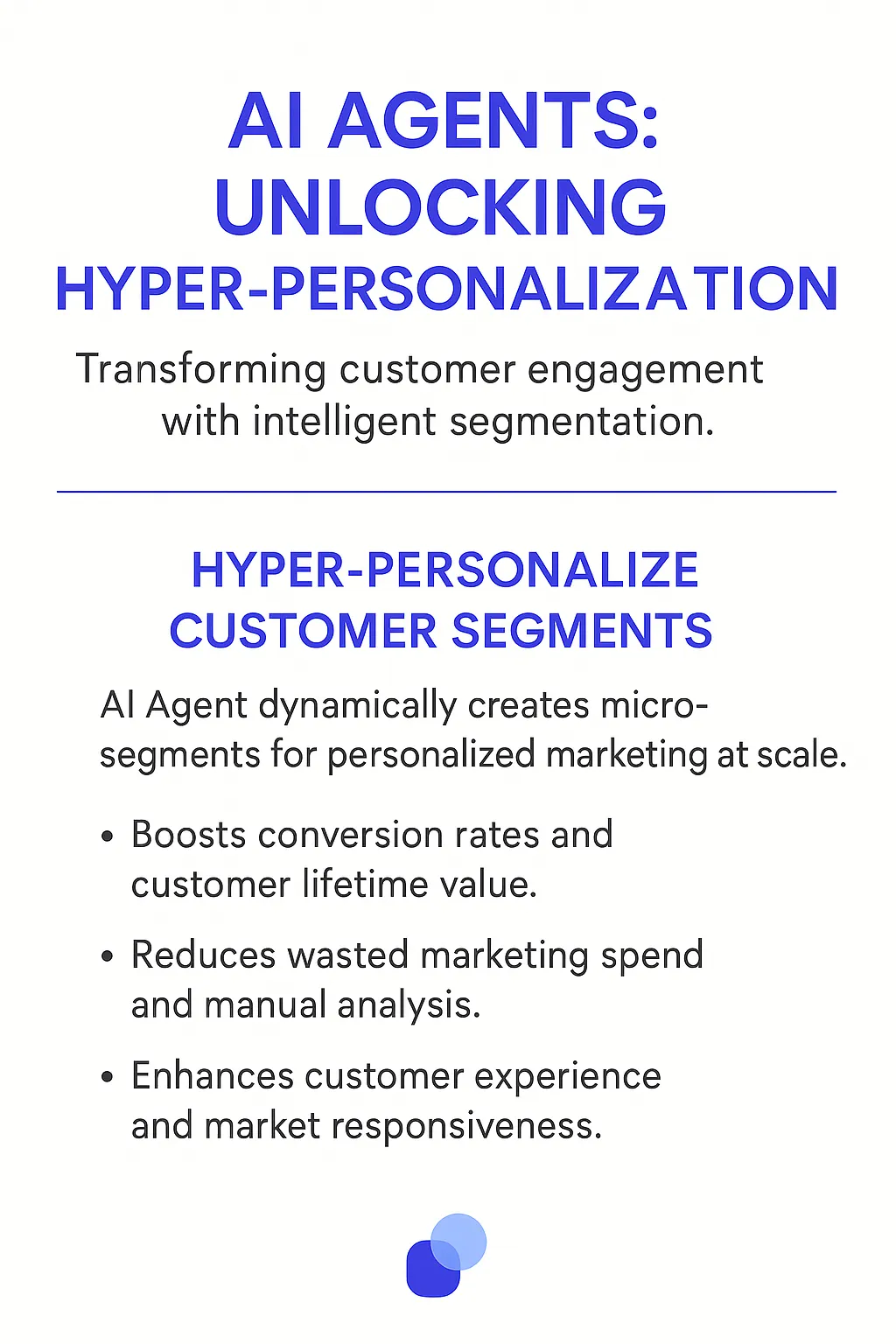 AI AGENTS: UNLOCKING HYPER-PERSONALIZATION

Transforming customer engagement with intelligent segmentation.

HYPER-PERSONALIZE CUSTOMER SEGMENTS

AI Agent dynamically creates micro-segments for personalized marketing at scale.

• Boosts conversion rates and customer lifetime value.

• Reduces wasted marketing spend and manual analysis.

• Enhances customer experience and market responsiveness.